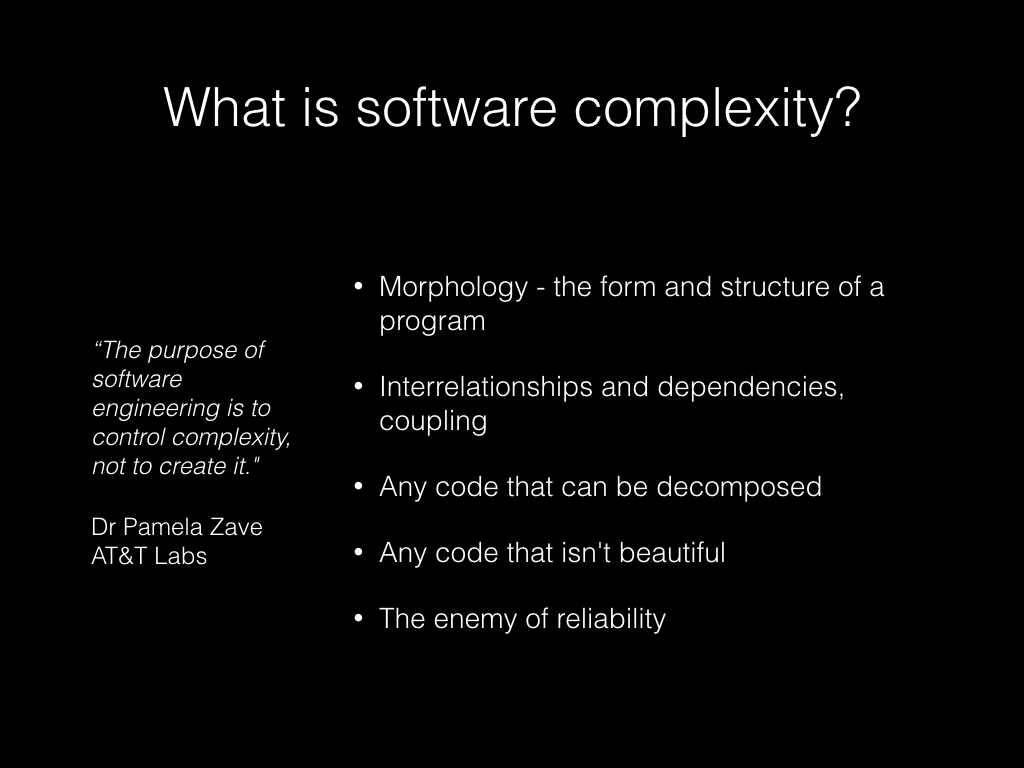 What is software complexity?

“The purpose of software engineering is to control complexity, not to create it."

Dr Pamela Zave
AT&T Labs

• Morphology - the form and structure of a program

• Interrelationships and dependencies, coupling

• Any code that can be decomposed

• Any code that isn't beautiful

• The enemy of reliability